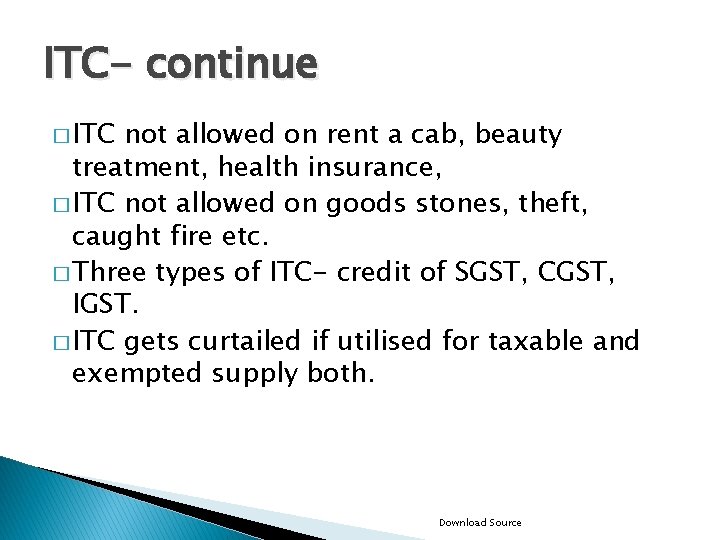 ITC- continue

□ ITC not allowed on rent a cab, beauty treatment, health insurance,

□ ITC not allowed on goods stones, theft, caught fire etc.

□ Three types of ITC- credit of SGST, CGST, IGST.

□ ITC gets curtailed if utilised for taxable and exempted supply both.

Download Source